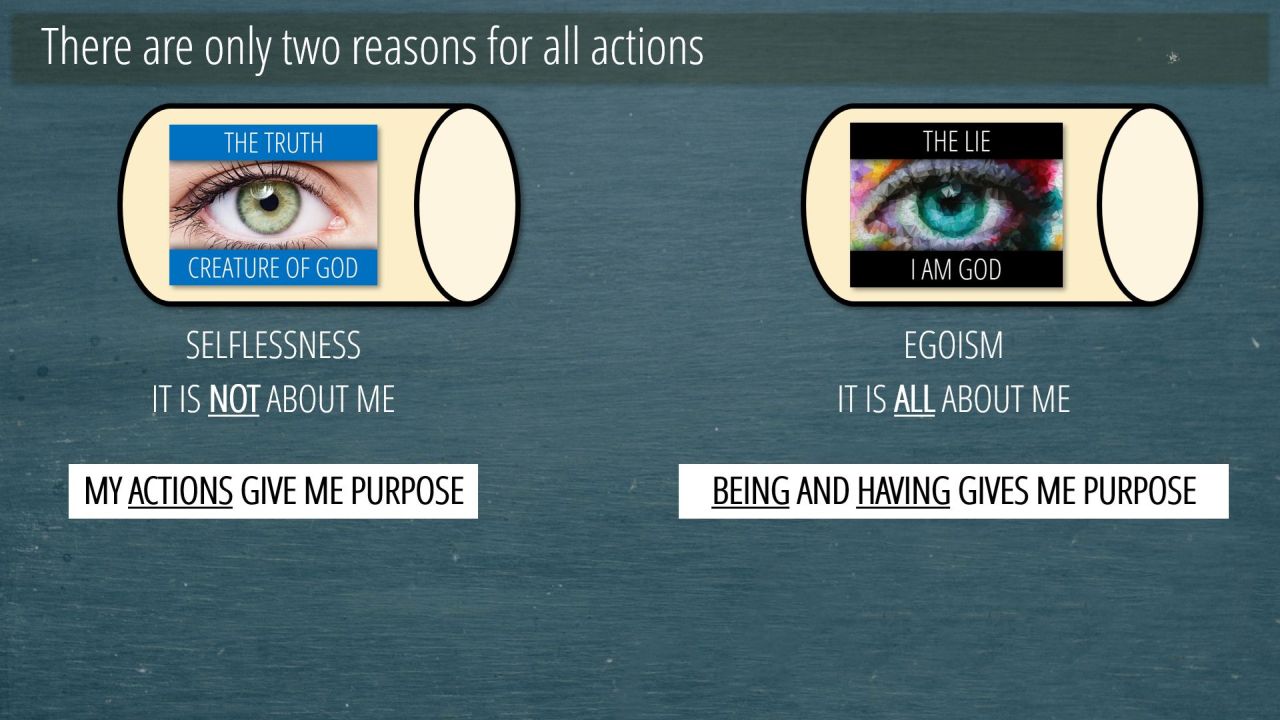 There are only two reasons for all actions

THE TRUTH
CREATURE OF GOD

SELFLESSNESS
IT IS NOT ABOUT ME

MY ACTIONS GIVE ME PURPOSE

THE LIE
I AM GOD

EGOISM
IT IS ALL ABOUT ME

BEING AND HAVING GIVES ME PURPOSE